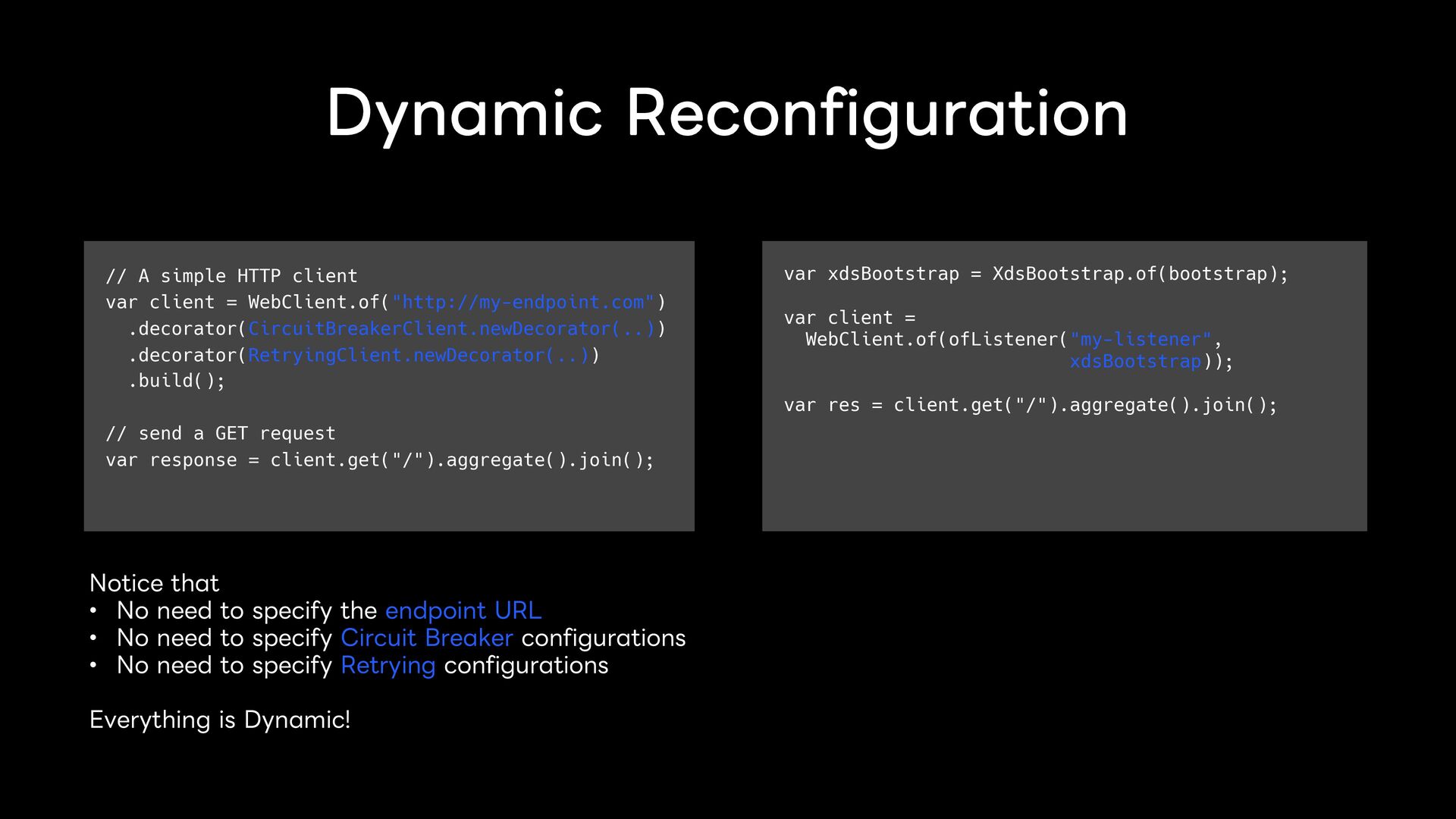 Dynamic Reconfiguration

// A simple HTTP client
var client = WebClient.of("http://my-endpoint.com")
  .decorator(CircuitBreakerClient.newDecorator(..))
  .decorator(RetryingClient.newDecorator(..))
  .build();

// send a GET request
var response = client.get("/").aggregate().join();

var xdsBootstrap = XdsBootstrap.of(bootstrap);

var client =
  WebClient.of(ofListener("my-listener",
                          xdsBootstrap));

var res = client.get("/").aggregate().join();

Notice that
• No need to specify the endpoint URL
• No need to specify Circuit Breaker configurations
• No need to specify Retrying configurations

Everything is Dynamic!